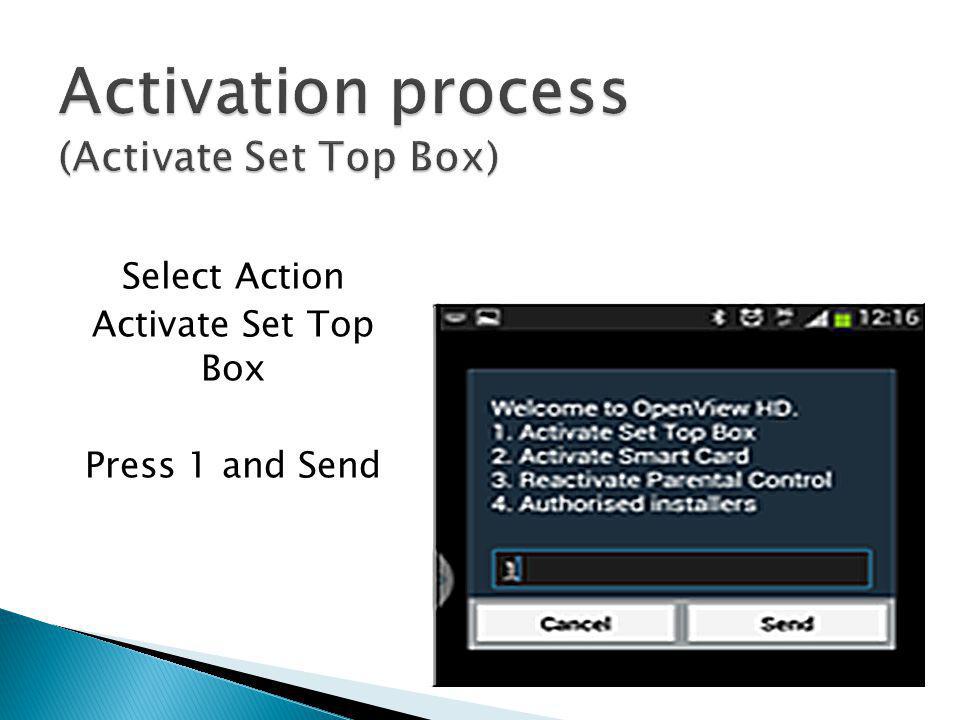 Activation process
(Activate Set Top Box)

Select Action
Activate Set Top Box

Press 1 and Send

12:16

Welcome to OpenView HD.
1. Activate Set Top Box
2. Activate Smart Card
3. Reactivate Parental Control
4. Authorised installers

1

Cancel
Send